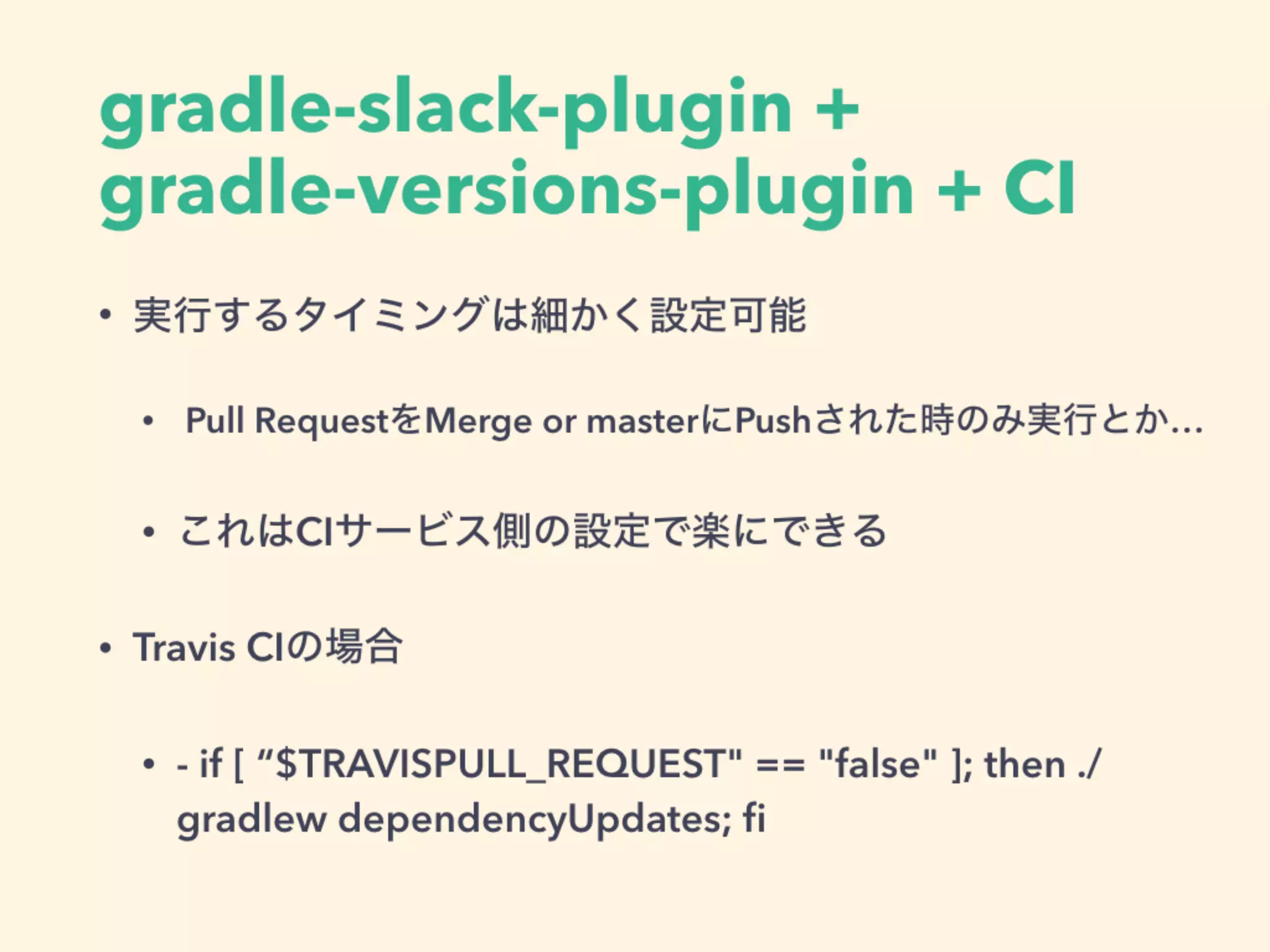 gradle-slack-plugin + gradle-versions-plugin + CI

• 実行するタイミングは細かく設定可能

• Pull RequestをMerge or masterにPushされた時のみ実行とか…

• これはCIサービス側の設定で楽にできる

• Travis CIの場合

• - if [ “$TRAVISPULL_REQUEST" == "false" ]; then ./gradlew dependencyUpdates; fi